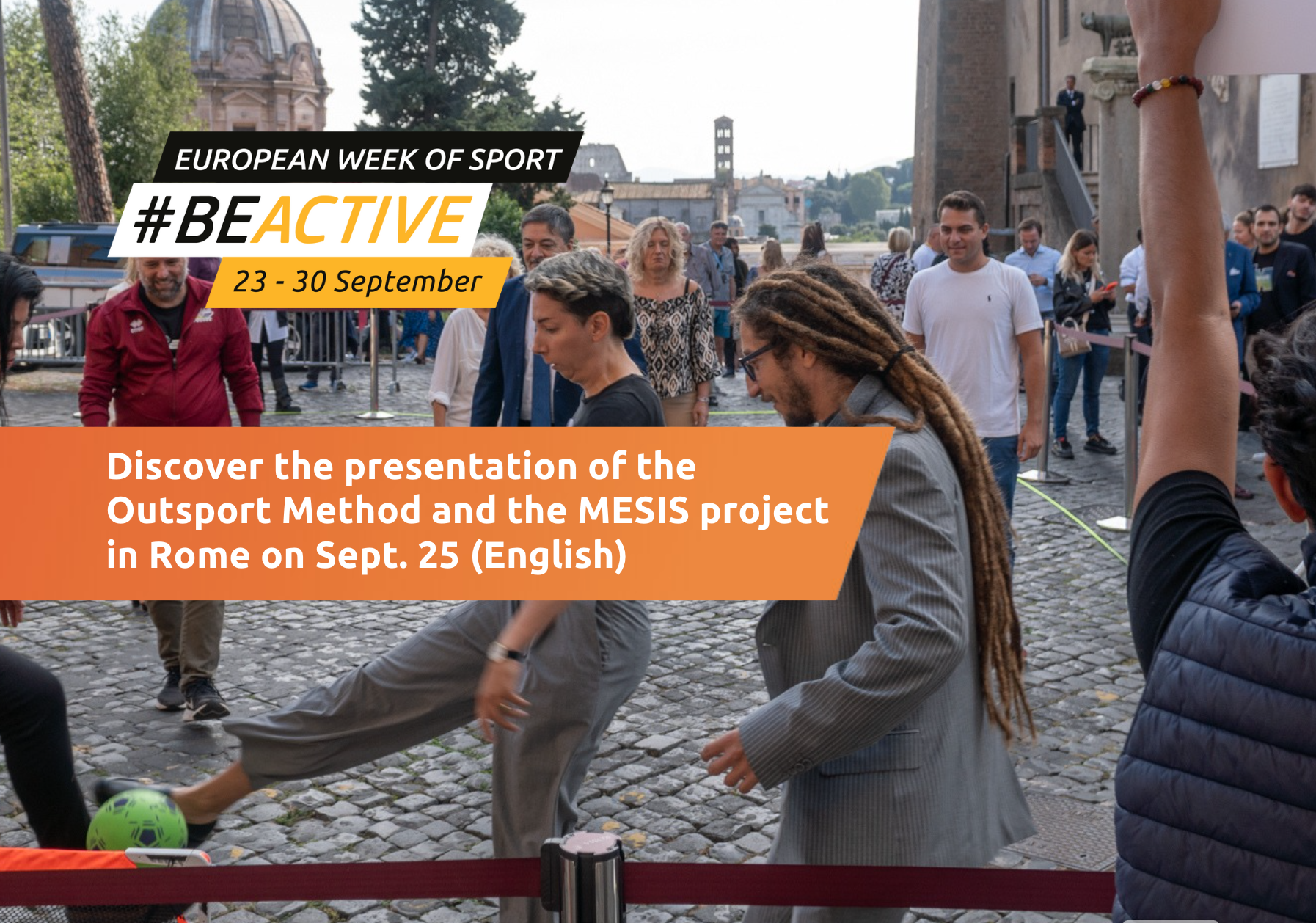 EUROPEAN WEEK OF SPORT
#BEACTIVE
23 - 30 September

Discover the presentation of the Outsport Method and the MESIS project in Rome on Sept. 25 (English)